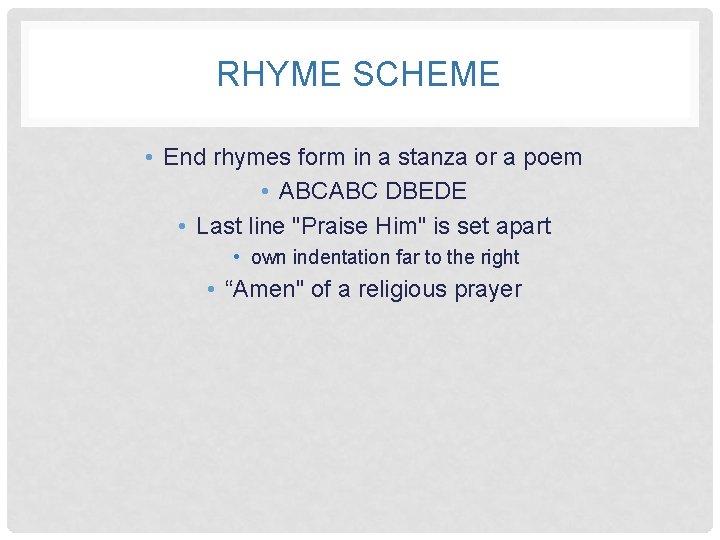 RHYME SCHEME

• End rhymes form in a stanza or a poem
• ABCABC DBEDE
• Last line "Praise Him" is set apart
• own indentation far to the right
• “Amen" of a religious prayer